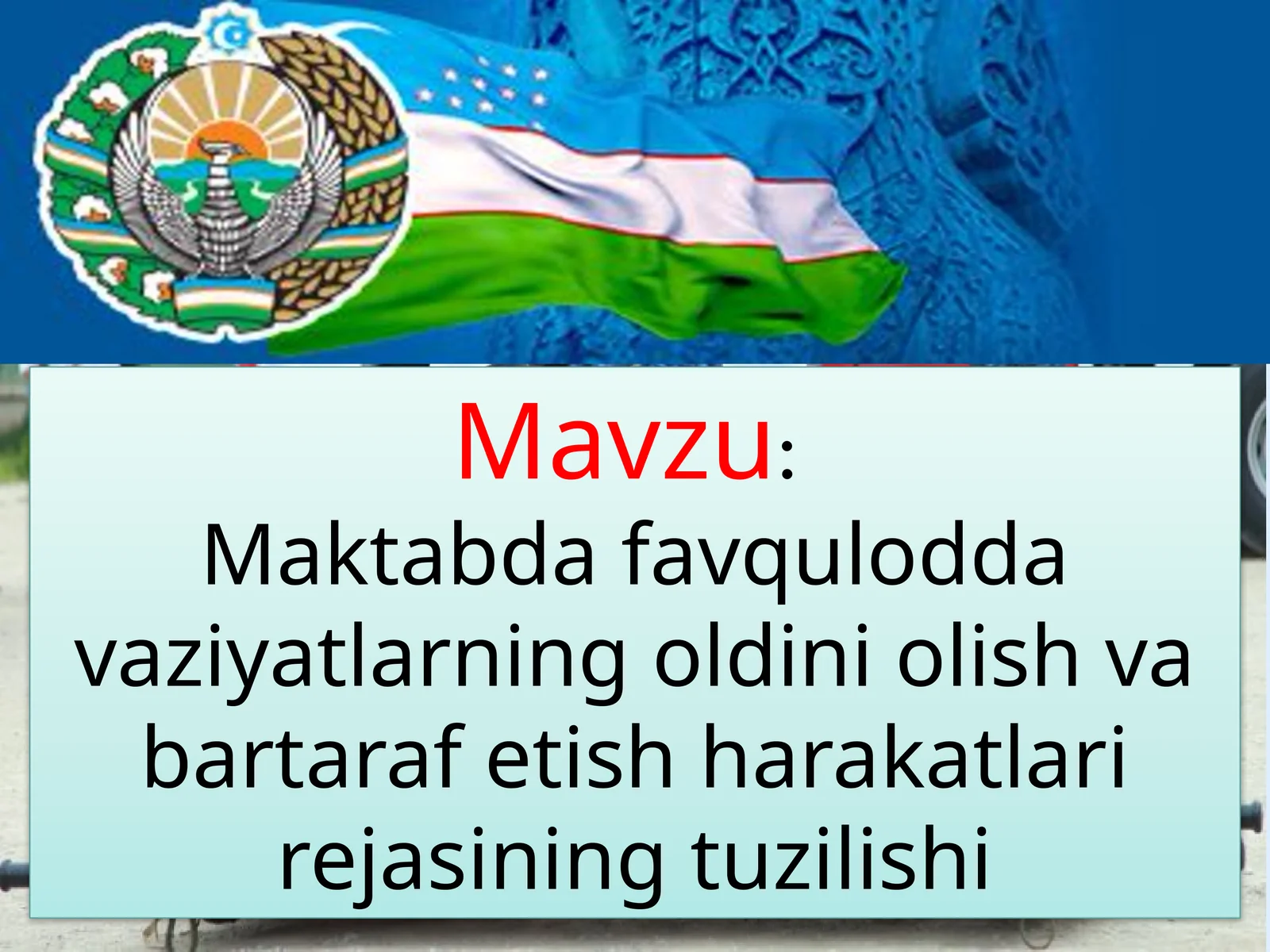 Mavzu:
Maktabda favqulodda vaziyatlarning oldini olish va bartaraf etish harakatlari rejasining tuzilishi